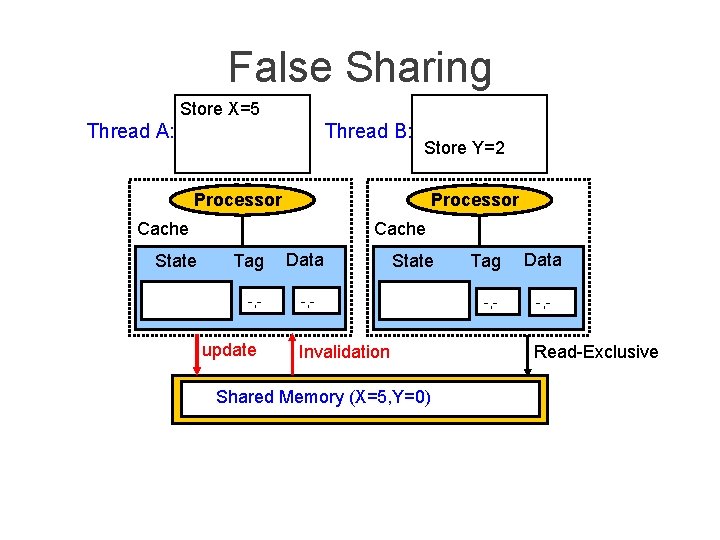 False Sharing

Thread A:
Store X=5

Thread B:
Store Y=2

Processor
Cache
State Tag Data
-,- -,-

Processor
Cache
State Tag Data
-,- -,-

update
Invalidation
Read-Exclusive

Shared Memory (X=5,Y=0)